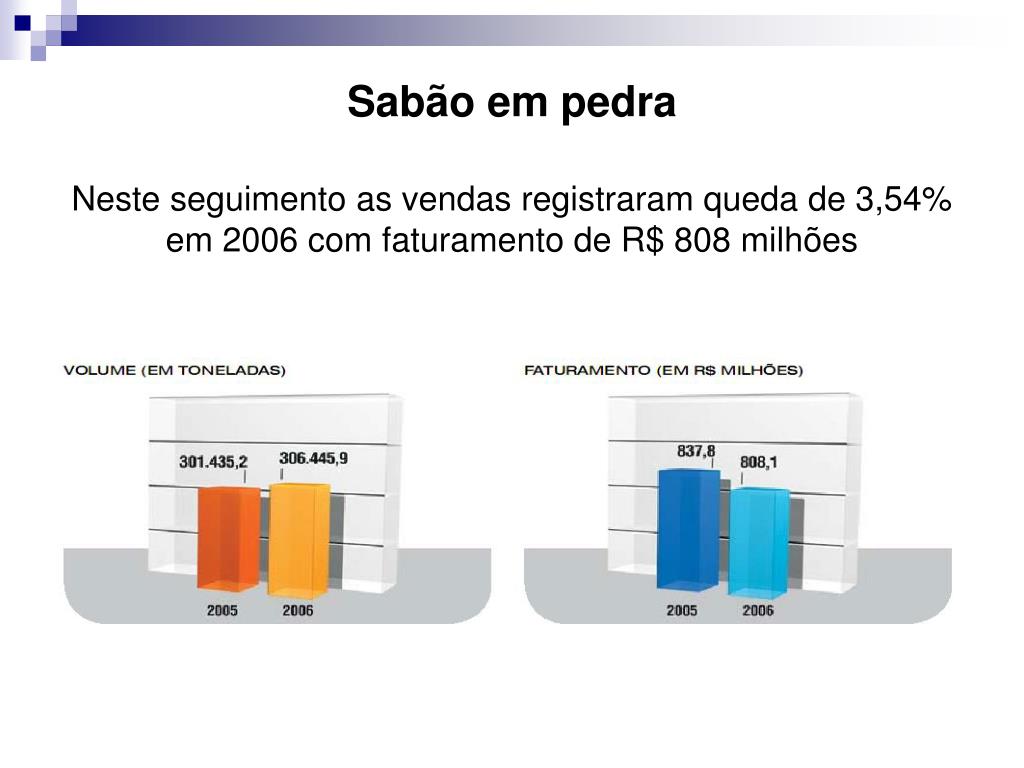 Sabão em pedra

Neste seguimento as vendas registraram queda de 3,54% em 2006 com faturamento de R$ 808 milhões

VOLUME (EM TONELADAS)

301.435,2
306.445,9
2005
2006

FATURAMENTO (EM R$ MILHÕES)

837,8
808,1
2005
2006